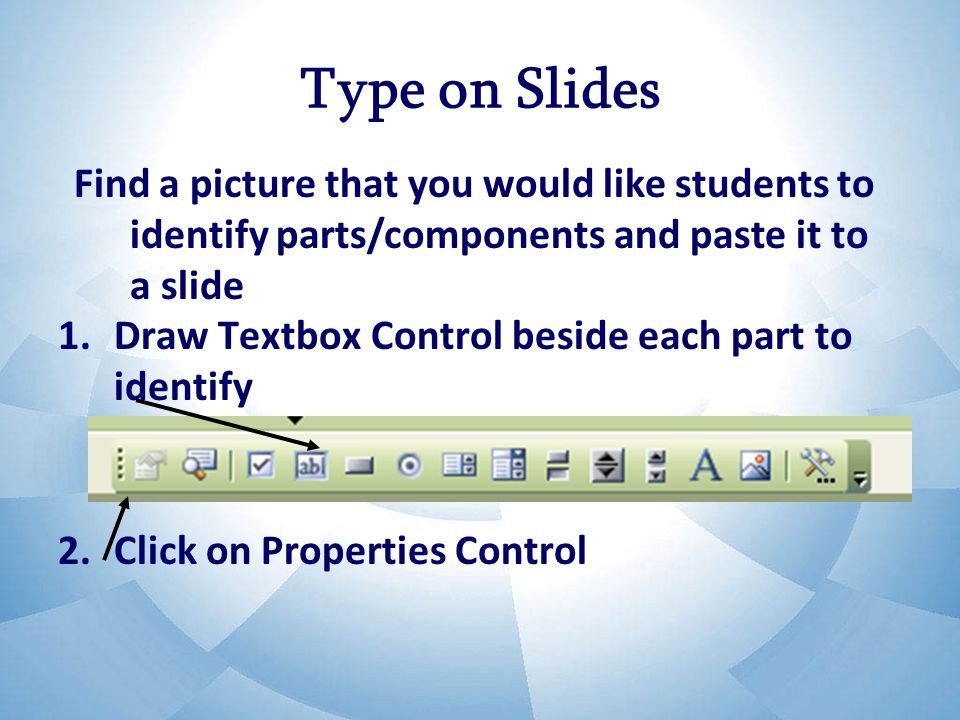 Type on Slides

Find a picture that you would like students to identify parts/components and paste it to a slide

1. Draw Textbox Control beside each part to identify

abl A

2. Click on Properties Control